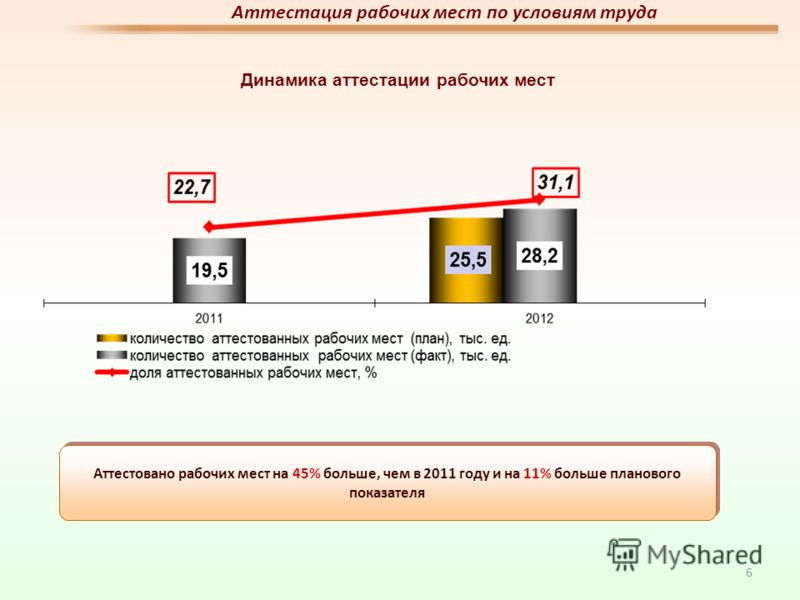 Аттестация рабочих мест по условиям труда

Динамика аттестации рабочих мест

22,7

31,1

19,5

25,5

28,2

2011

2012

количество аттестованных рабочих мест (план), тыс. ед.
количество аттестованных рабочих мест (факт), тыс. ед.
доля аттестованных рабочих мест, %

Аттестовано рабочих мест на 45% больше, чем в 2011 году и на 11% больше планового показателя

MyShared

6